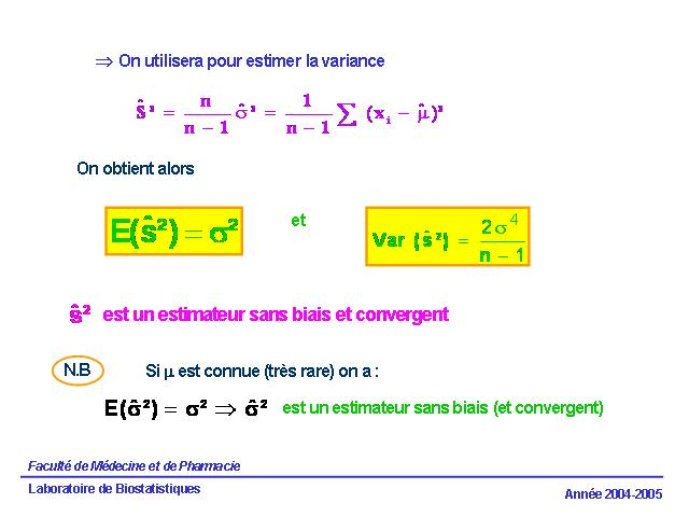 $\Rightarrow$ On utilisera pour estimer la variance

$\hat{s}^2 = \frac{n}{n-1}\hat{\sigma}^2 = \frac{1}{n-1}\sum (x_i - \hat{\mu})^2$

On obtient alors

$E(\hat{s}^2) = \sigma^2$ et $Var(\hat{s}^2) = \frac{2\sigma^4}{n-1}$

$\hat{s}^2$ est un estimateur sans biais et convergent

N.B Si $\mu$ est connue (très rare) on a :

$E(\hat{\sigma}^2) = \sigma^2 \Rightarrow \hat{\sigma}^2$ est un estimateur sans biais (et convergent)

Faculté de Médecine et de Pharmacie

Laboratoire de Biostatistiques

Année 2004-2005